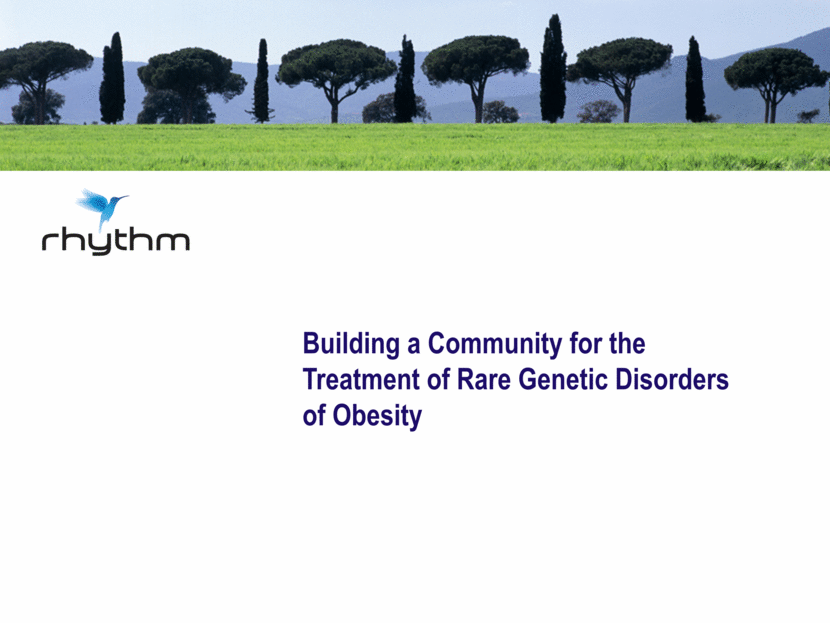 rhythm

Building a Community for the Treatment of Rare Genetic Disorders of Obesity